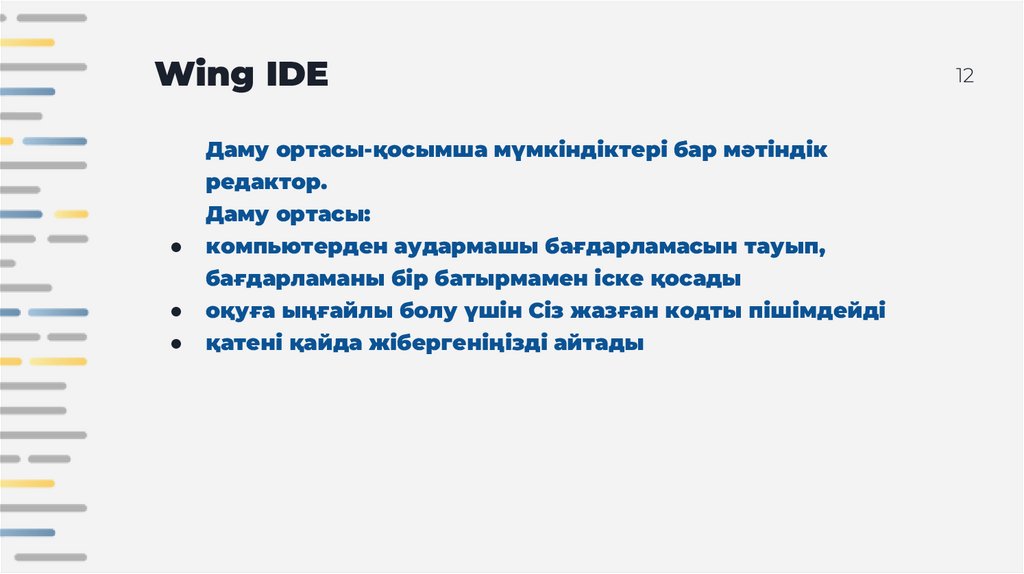 Wing IDE

12

Даму ортасы-қосымша мүмкіндіктері бар мәтіндік редактор.

Даму ортасы:

● компьютерден аудармашы бағдарламасын тауып, бағдарламаны бір батырмамен іске қосады
● оқуға ыңғайлы болу үшін Сіз жазған кодты пішімдейді
● қатені қайда жібергеніңізді айтады